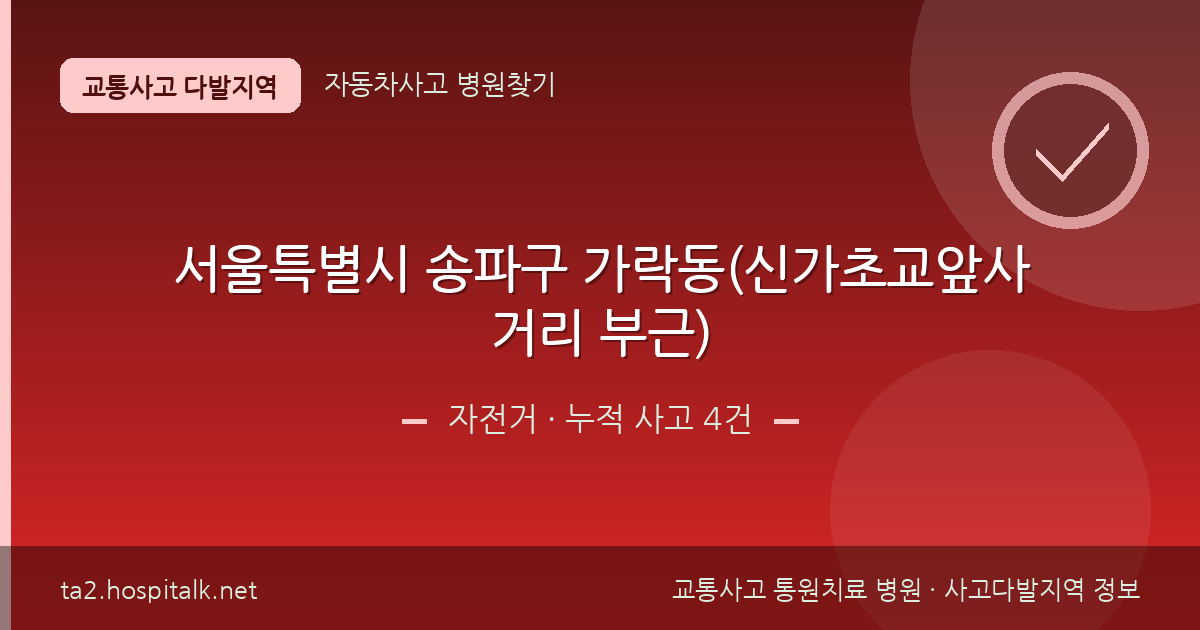 교통사고 다발지역 자동차사고 병원찾기

서울특별시 송파구 가락동(신가초교앞사거리 부근)

자전거 · 누적 사고 4건

ta2.hospitalk.net

교통사고 통원치료 병원 · 사고다발지역 정보